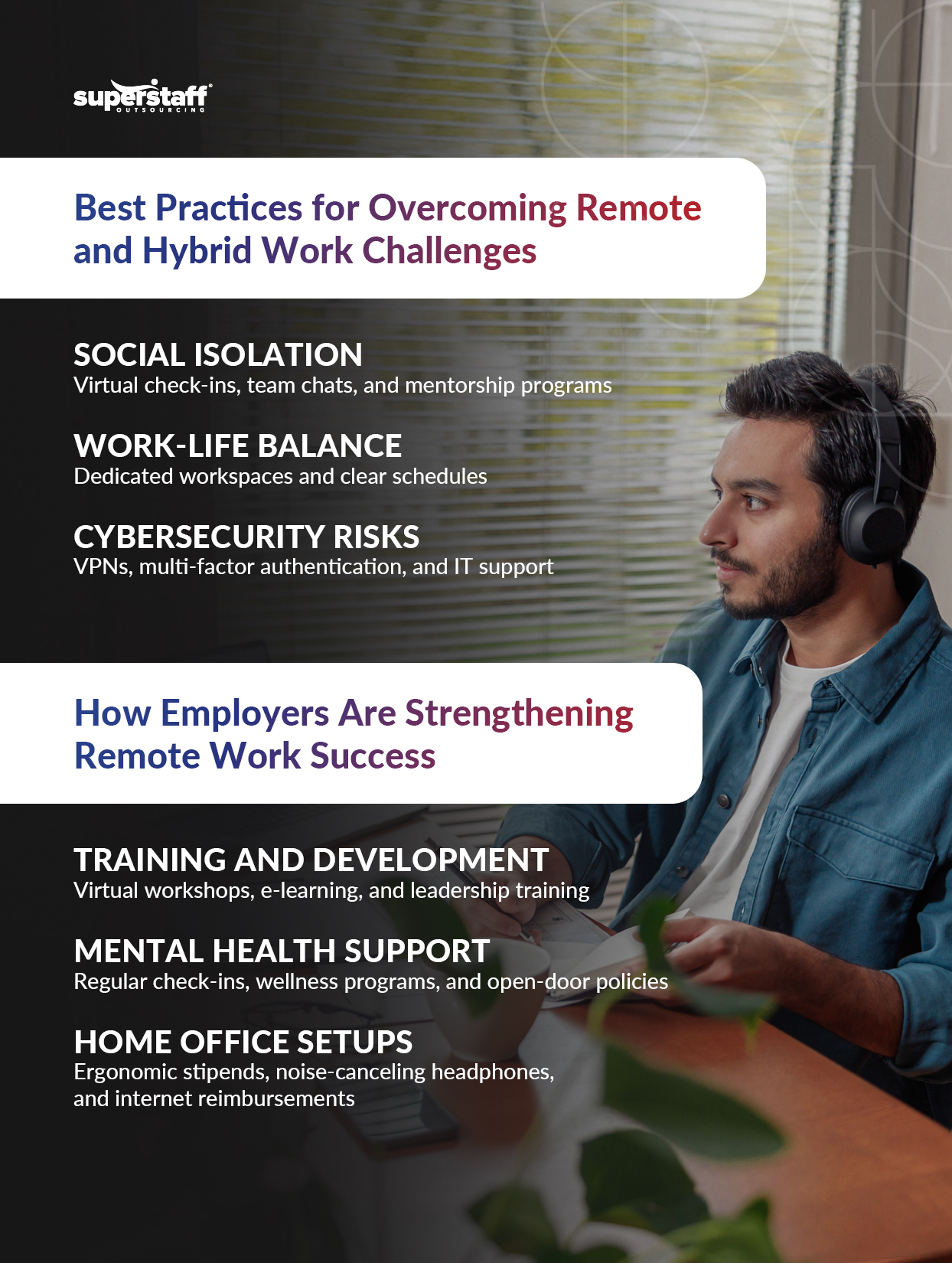 superstaff
OUTSOURCING

Best Practices for Overcoming Remote and Hybrid Work Challenges

SOCIAL ISOLATION
Virtual check-ins, team chats, and mentorship programs

WORK-LIFE BALANCE
Dedicated workspaces and clear schedules

CYBERSECURITY RISKS
VPNs, multi-factor authentication, and IT support

How Employers Are Strengthening Remote Work Success

TRAINING AND DEVELOPMENT
Virtual workshops, e-learning, and leadership training

MENTAL HEALTH SUPPORT
Regular check-ins, wellness programs, and open-door policies

HOME OFFICE SETUPS
Ergonomic stipends, noise-canceling headphones, and internet reimbursements